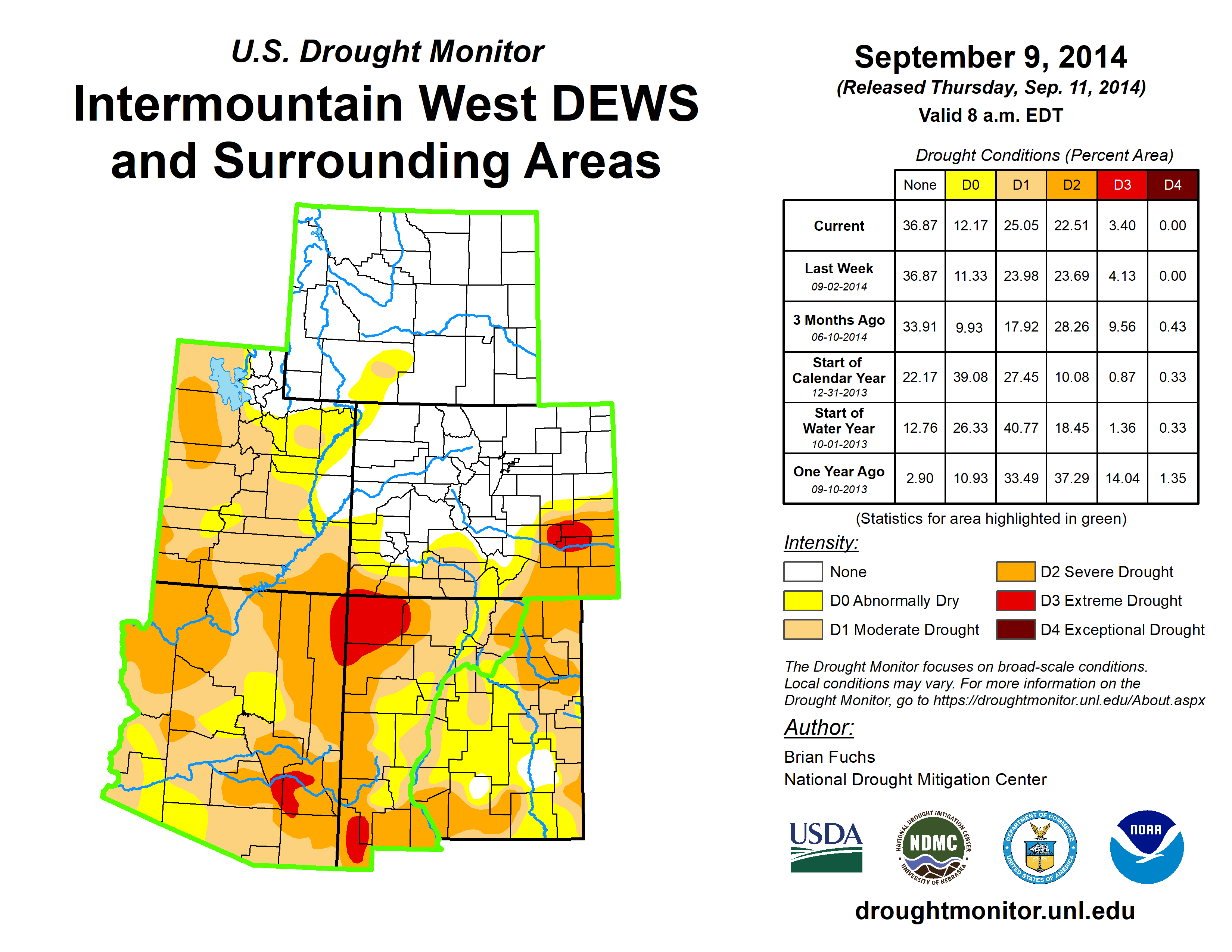 U.S. Drought Monitor

Intermountain West DEWS and Surrounding Areas

September 9, 2014
(Released Thursday, Sep. 11, 2014)
Valid 8 a.m. EDT

Drought Conditions (Percent Area)

| | None | D0 | D1 | D2 | D3 | D4 |
|---|---|---|---|---|---|---|
| Current | 36.87 | 12.17 | 25.05 | 22.51 | 3.40 | 0.00 |
| Last Week 09-02-2014 | 36.87 | 11.33 | 23.98 | 23.69 | 4.13 | 0.00 |
| 3 Months Ago 06-10-2014 | 33.91 | 9.93 | 17.92 | 28.26 | 9.56 | 0.43 |
| Start of Calendar Year 12-31-2013 | 22.17 | 39.08 | 27.45 | 10.08 | 0.87 | 0.33 |
| Start of Water Year 10-01-2013 | 12.76 | 26.33 | 40.77 | 18.45 | 1.36 | 0.33 |
| One Year Ago 09-10-2013 | 2.90 | 10.93 | 33.49 | 37.29 | 14.04 | 1.35 |

(Statistics for area highlighted in green)

Intensity:
None
D0 Abnormally Dry
D1 Moderate Drought
D2 Severe Drought
D3 Extreme Drought
D4 Exceptional Drought

The Drought Monitor focuses on broad-scale conditions. Local conditions may vary. For more information on the Drought Monitor, go to https://droughtmonitor.unl.edu/About.aspx

Author:
Brian Fuchs
National Drought Mitigation Center

USDA
NATIONAL DROUGHT MITIGATION CENTER NDMC UNIVERSITY OF NEBRASKA
DEPARTMENT OF COMMERCE UNITED STATES OF AMERICA
NOAA

droughtmonitor.unl.edu